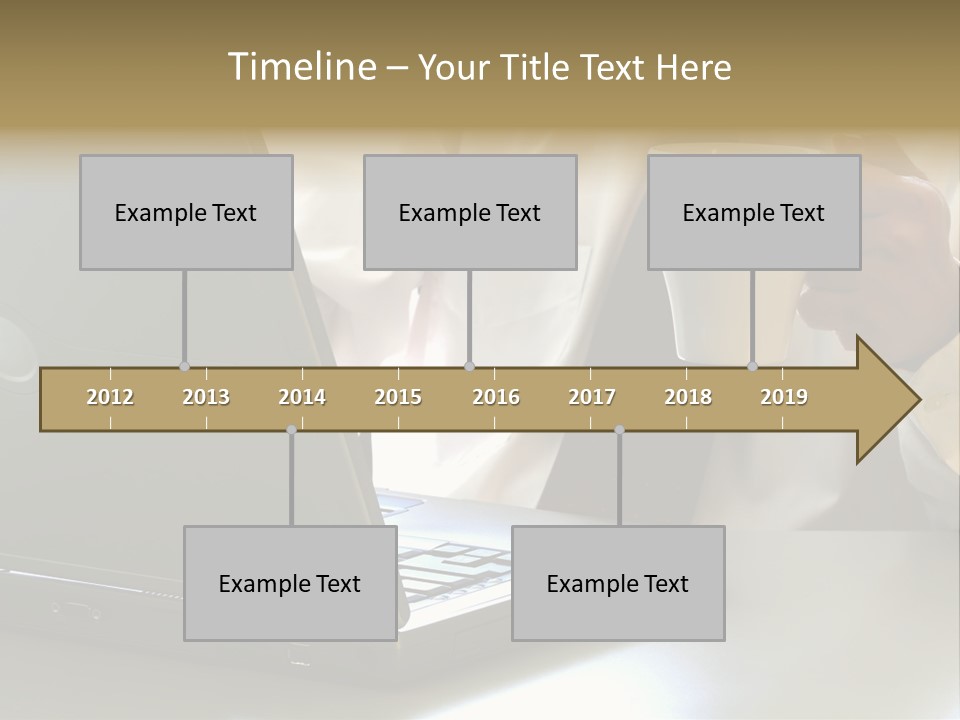 Timeline – Your Title Text Here

Example Text

Example Text

Example Text

2012 2013 2014 2015 2016 2017 2018 2019

Example Text

Example Text